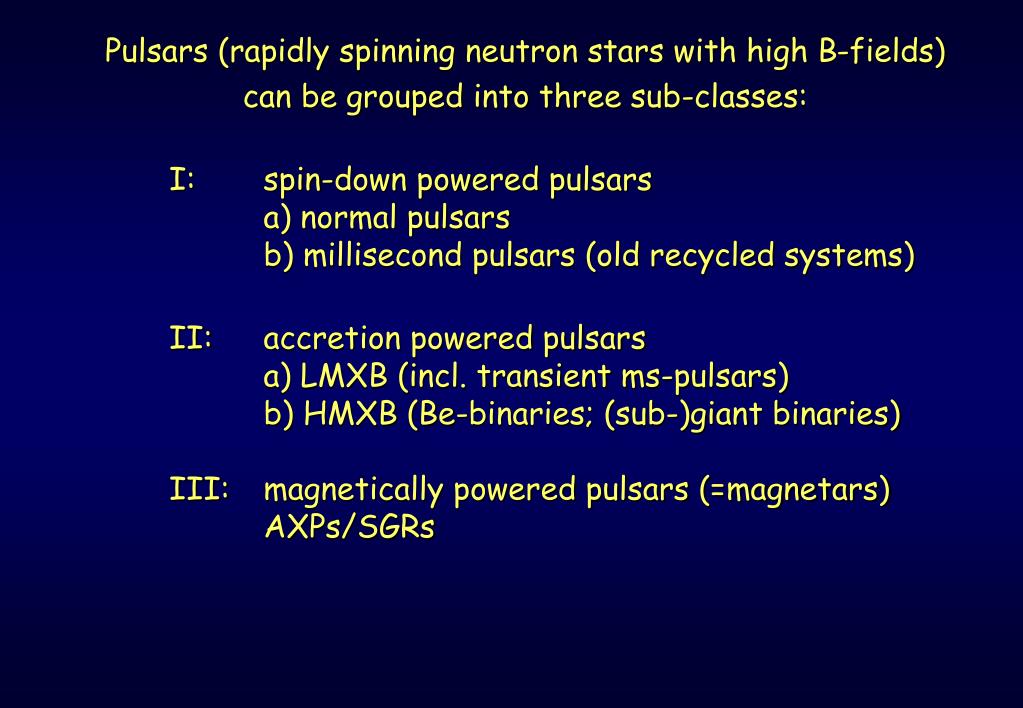 Pulsars (rapidly spinning neutron stars with high B-fields) can be grouped into three sub-classes:

I: spin-down powered pulsars
a) normal pulsars
b) millisecond pulsars (old recycled systems)

II: accretion powered pulsars
a) LMXB (incl. transient ms-pulsars)
b) HMXB (Be-binaries; (sub-)giant binaries)

III: magnetically powered pulsars (=magnetars)
AXPs/SGRs